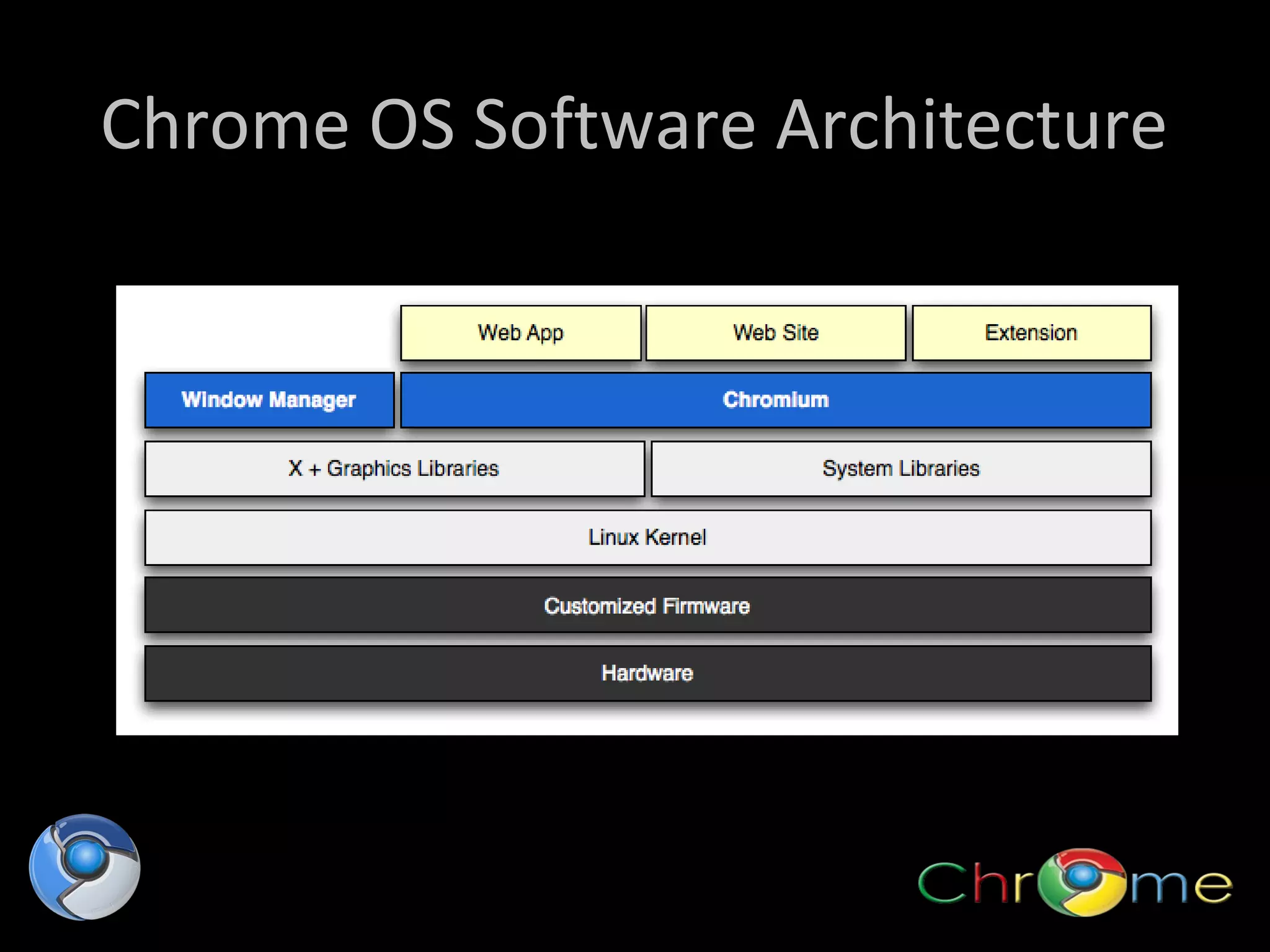 Chrome OS Software Architecture

Web App
Web Site
Extension

Window Manager
Chromium

X + Graphics Libraries
System Libraries

Linux Kernel

Customized Firmware

Hardware

Chrome